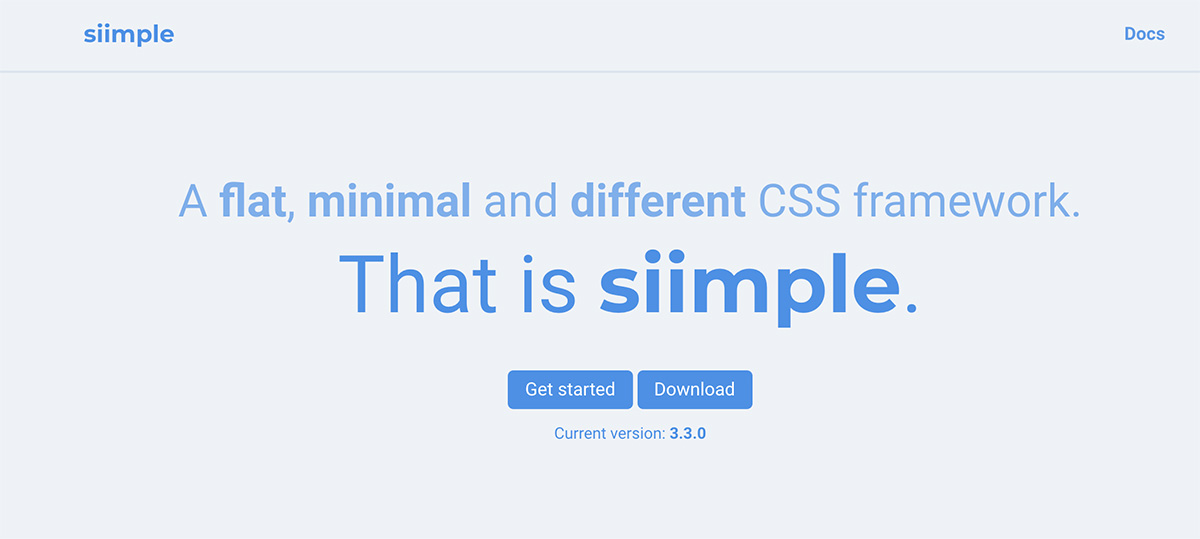 siimple

Docs

A flat, minimal and different CSS framework.

That is siimple.

Get started Download

Current version: 3.3.0